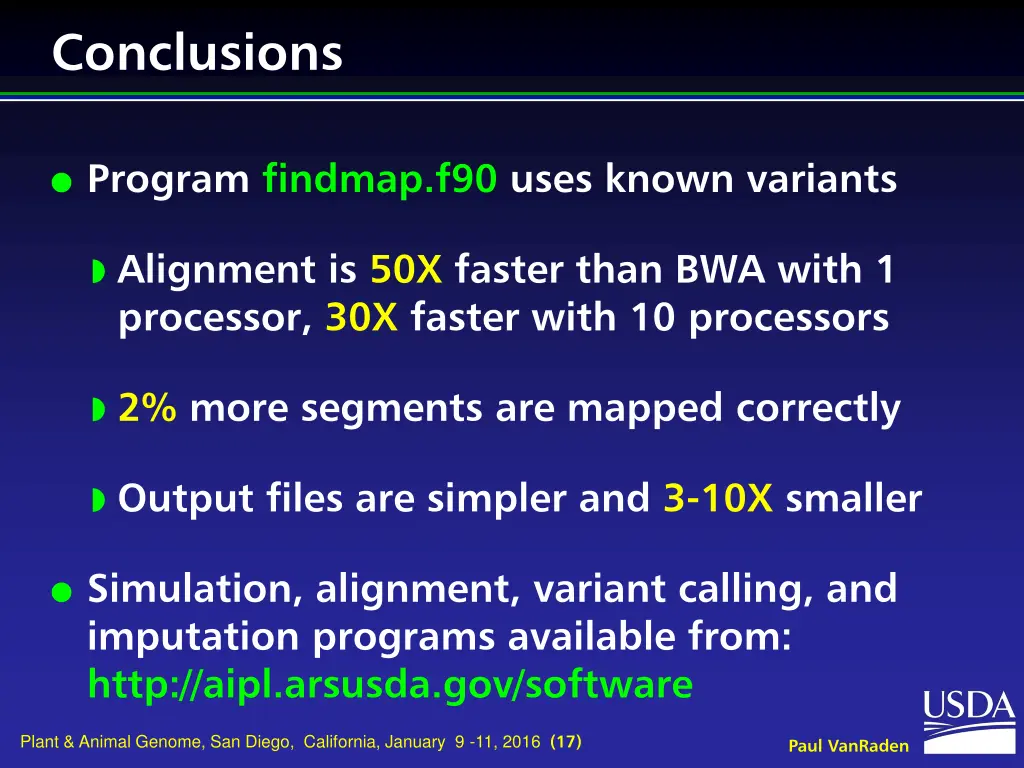 Conclusions

Program findmap.f90 uses known variants

Alignment is 50X faster than BWA with 1 processor, 30X faster with 10 processors

2% more segments are mapped correctly

Output files are simpler and 3-10X smaller

Simulation, alignment, variant calling, and imputation programs available from: http://aipl.arsusda.gov/software

USDA

Plant & Animal Genome, San Diego, California, January 9 -11, 2016 (17)

Paul VanRaden